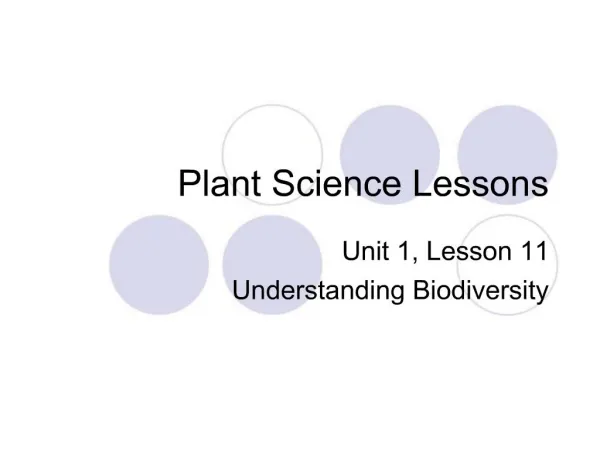 Plant Science Lessons

Unit 1, Lesson 11
Understanding Biodiversity